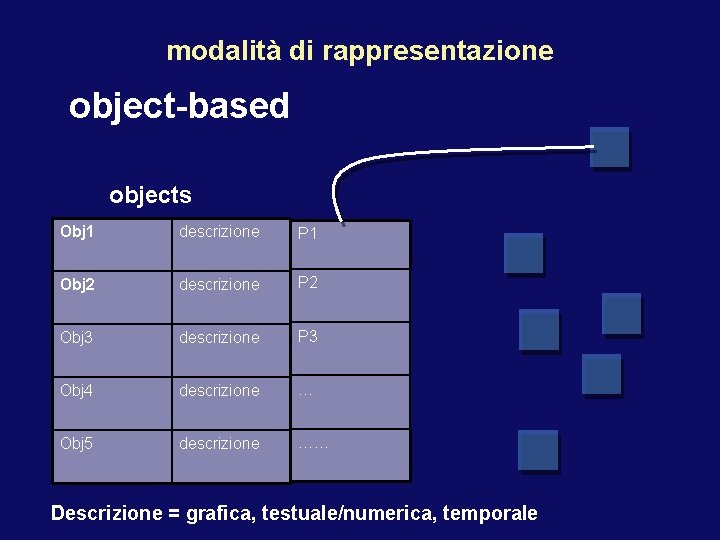 modalità di rappresentazione

object-based

objects

| Obj1 | descrizione | P1 |
|---|---|---|
| Obj2 | descrizione | P2 |
| Obj3 | descrizione | P3 |
| Obj4 | descrizione | … |
| Obj5 | descrizione | …… |

Descrizione = grafica, testuale/numerica, temporale